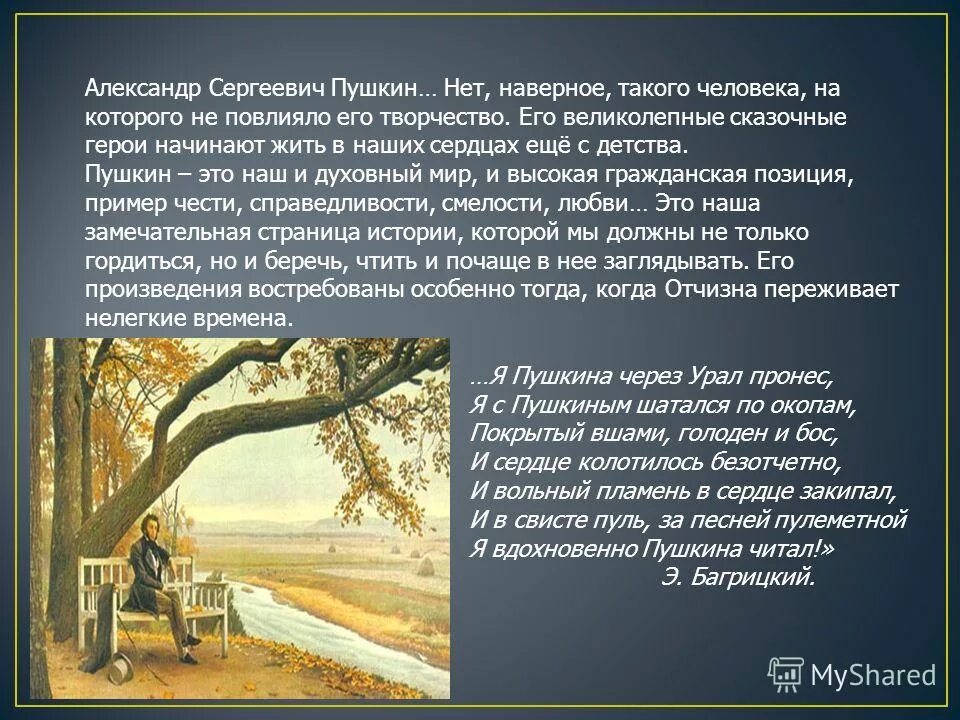 Александр Сергеевич Пушкин… Нет, наверное, такого человека, на которого не повлияло его творчество. Его великолепные сказочные герои начинают жить в наших сердцах ещё с детства.
Пушкин – это наш и духовный мир, и высокая гражданская позиция, пример чести, справедливости, смелости, любви… Это наша замечательная страница истории, которой мы должны не только гордиться, но и беречь, чтить и почаще в нее заглядывать. Его произведения востребованы особенно тогда, когда Отчизна переживает нелегкие времена.

…Я Пушкина через Урал пронес,
Я с Пушкиным шатался по окопам,
Покрытый вшами, голоден и бос,
И сердце колотилось безотчетно,
И вольный пламень в сердце закипал,
И в свисте пуль, за песней пулеметной
Я вдохновенно Пушкина читал!»
Э. Багрицкий.

MyShared